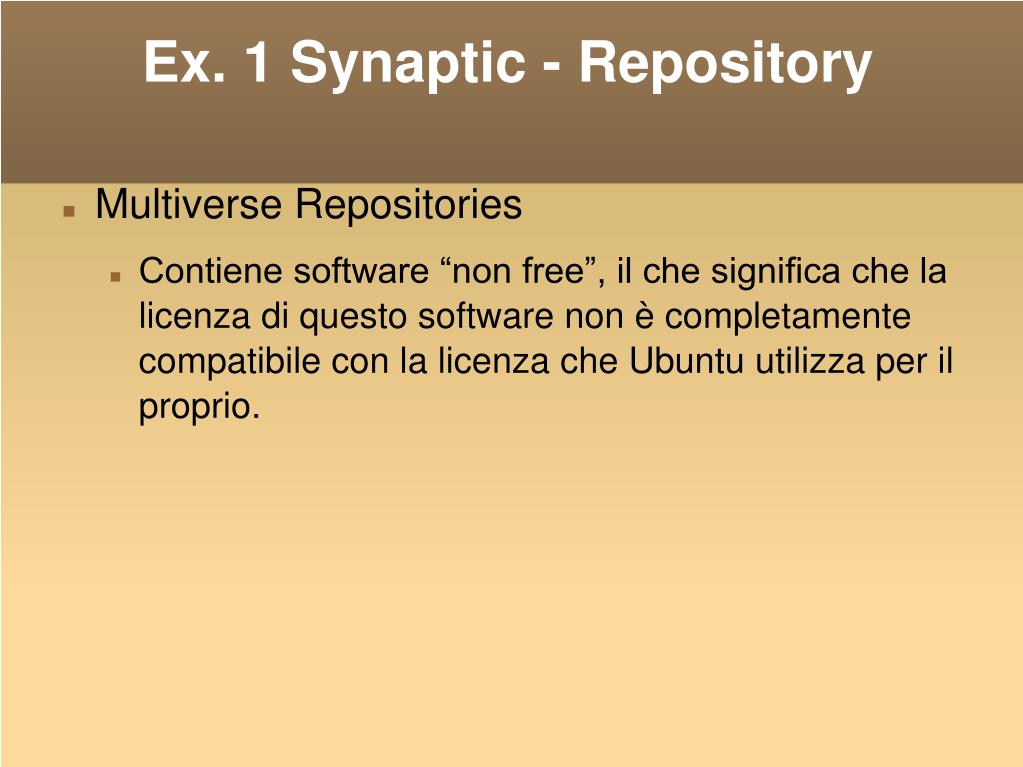 Ex. 1 Synaptic - Repository

Multiverse Repositories

Contiene software “non free”, il che significa che la licenza di questo software non è completamente compatibile con la licenza che Ubuntu utilizza per il proprio.